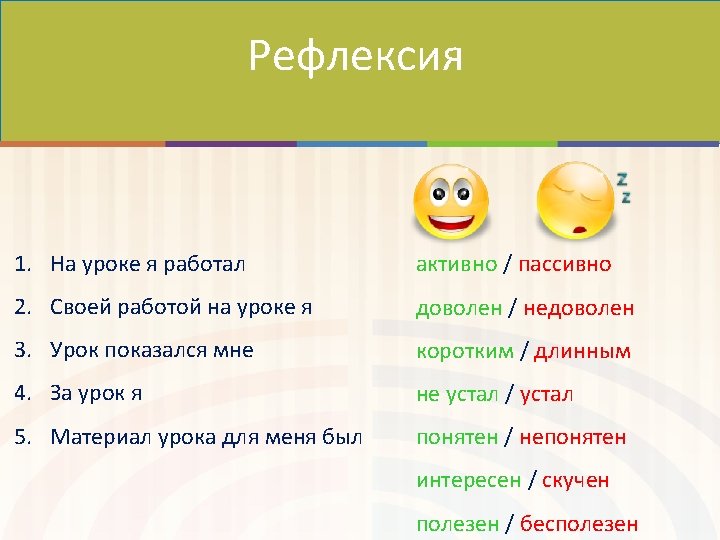 Рефлексия

z
z

1. На уроке я работал
2. Своей работой на уроке я
3. Урок показался мне
4. За урок я
5. Материал урока для меня был

активно / пассивно
доволен / недоволен
коротким / длинным
не устал / устал
понятен / непонятен
интересен / скучен
полезен / бесполезен